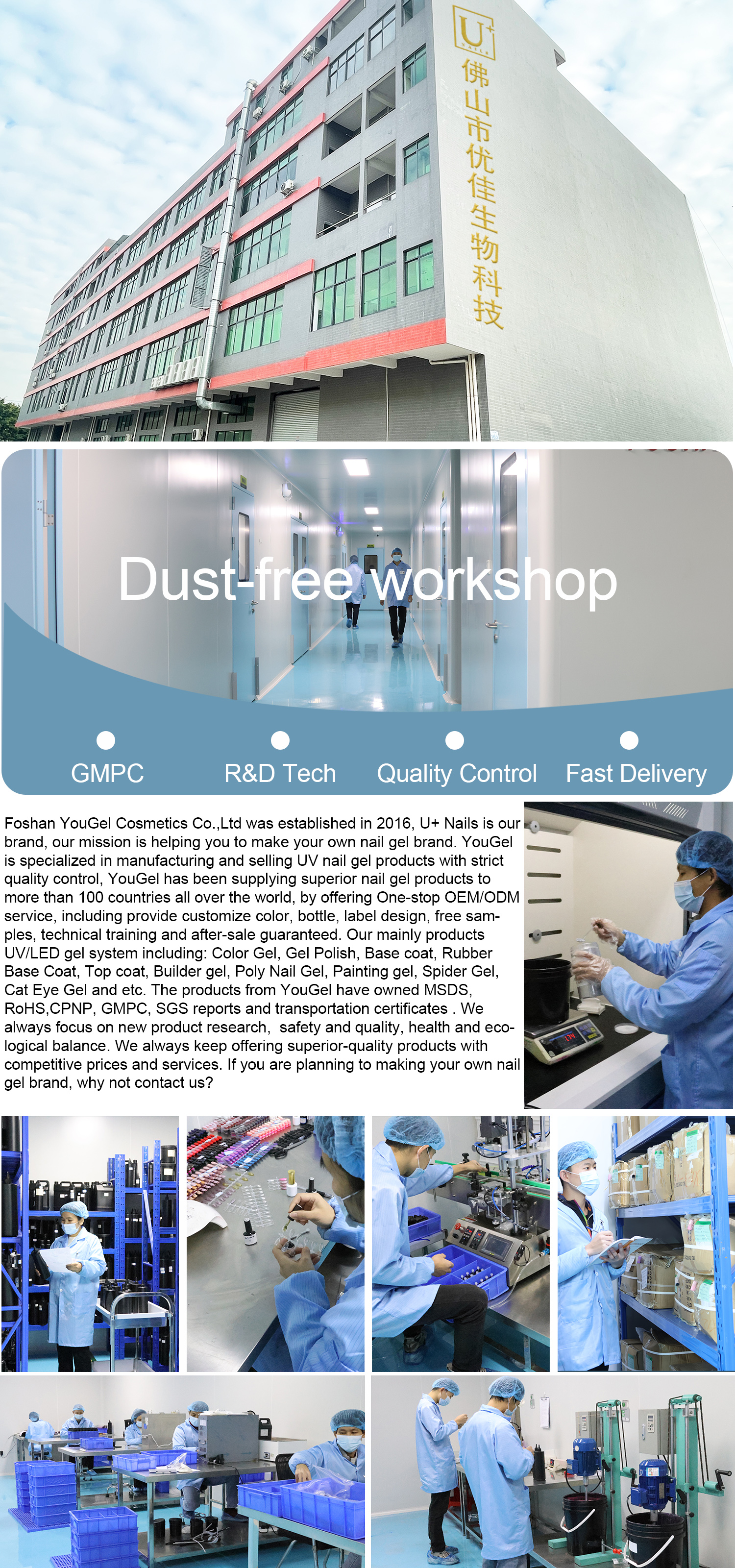 U+
佛山市优佳生物科技

Dust-free workshop

GMPC
R&D Tech
Quality Control
Fast Delivery

Foshan YouGel Cosmetics Co.,Ltd was established in 2016, U+ Nails is our brand, our mission is helping you to make your own nail gel brand. YouGel is specialized in manufacturing and selling UV nail gel products with strict quality control, YouGel has been supplying superior nail gel products to more than 100 countries all over the world, by offering One-stop OEM/ODM service, including provide customize color, bottle, label design, free samples, technical training and after-sale guaranteed. Our mainly products UV/LED gel system including: Color Gel, Gel Polish, Base coat, Rubber Base Coat, Top coat, Builder gel, Poly Nail Gel, Painting gel, Spider Gel, Cat Eye Gel and etc. The products from YouGel have owned MSDS, RoHS,CPNP, GMPC, SGS reports and transportation certificates . We always focus on new product research, safety and quality, health and ecological balance. We always keep offering superior-quality products with competitive prices and services. If you are planning to making your own nail gel brand, why not contact us?